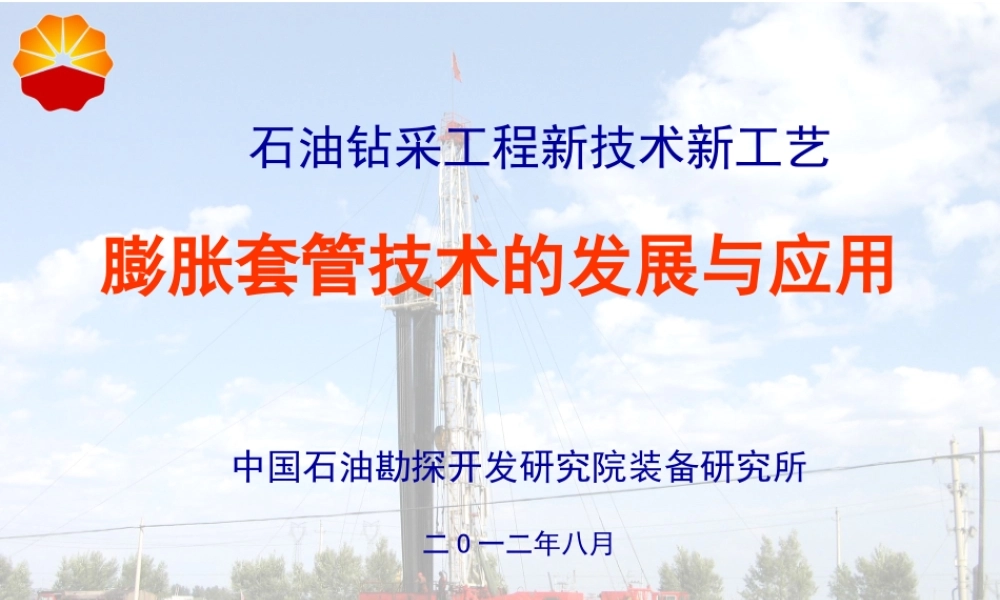 石油钻采工程新技术新工艺

膨胀套管技术的发展与应用

中国石油勘探开发研究院装备研究所

二０一二年八月